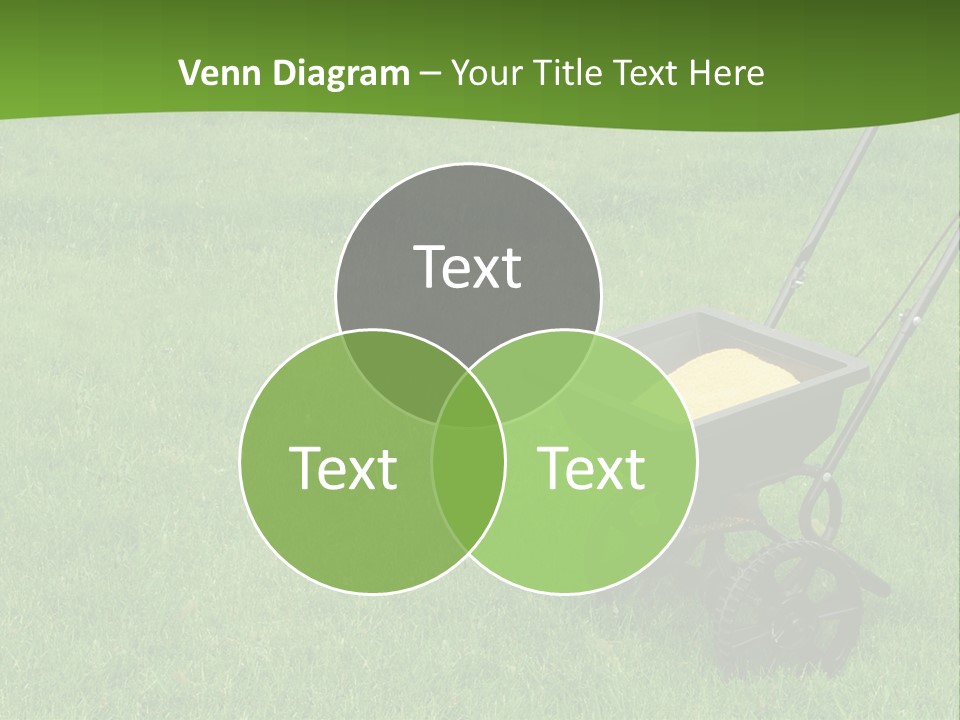 Venn Diagram – Your Title Text Here

Text

Text

Text